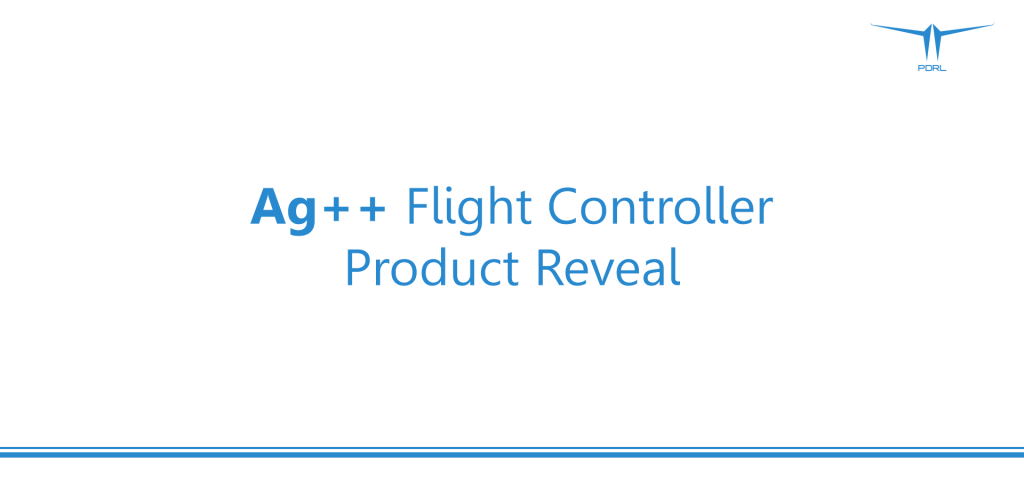 PDRL

Ag++ Flight Controller Product Reveal